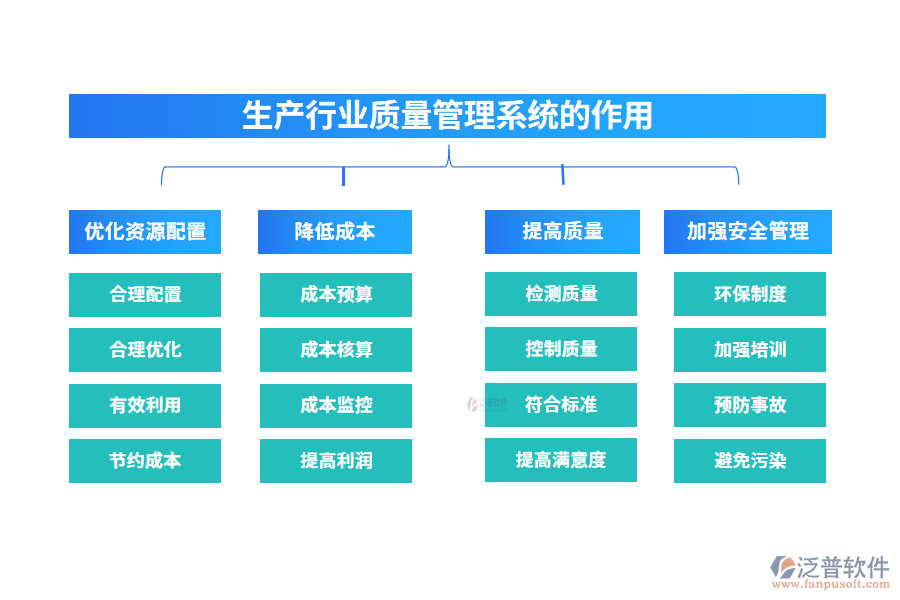 生产行业质量管理系统的作用

优化资源配置

合理配置

合理优化

有效利用

节约成本

降低成本

成本预算

成本核算

成本监控

提高利润

提高质量

检测质量

控制质量

符合标准

提高满意度

加强安全管理

环保制度

加强培训

预防事故

避免污染

泛普软件
www.fanpusoft.com